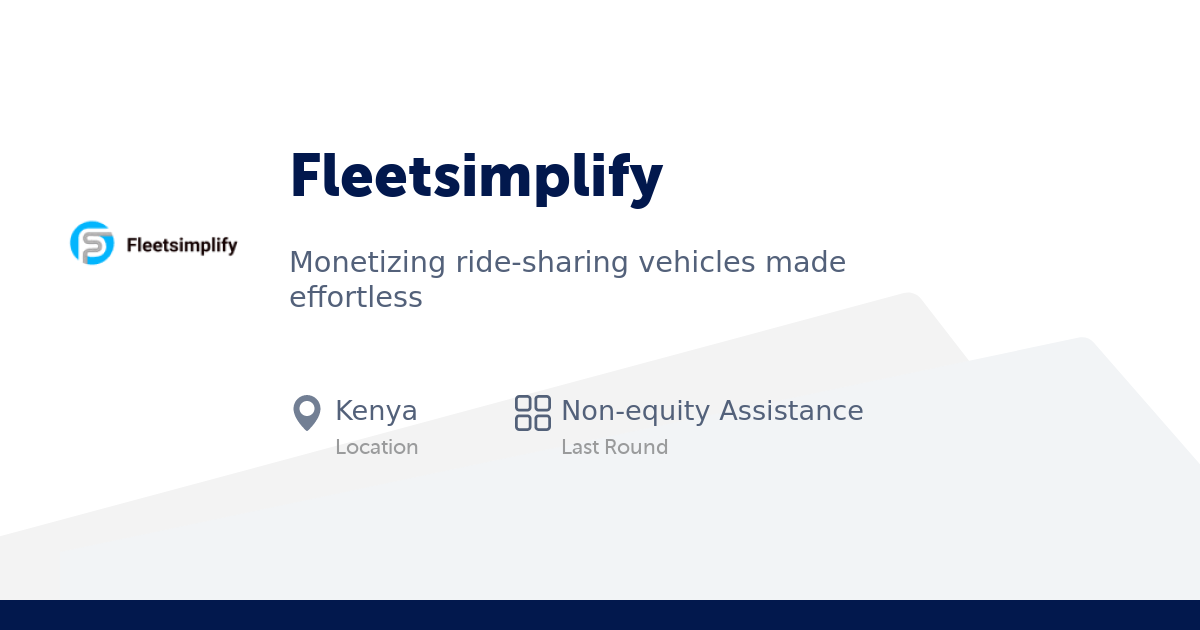 Fleetsimplify

Fleetsimplify

Monetizing ride-sharing vehicles made effortless

Kenya
Location

Non-equity Assistance
Last Round